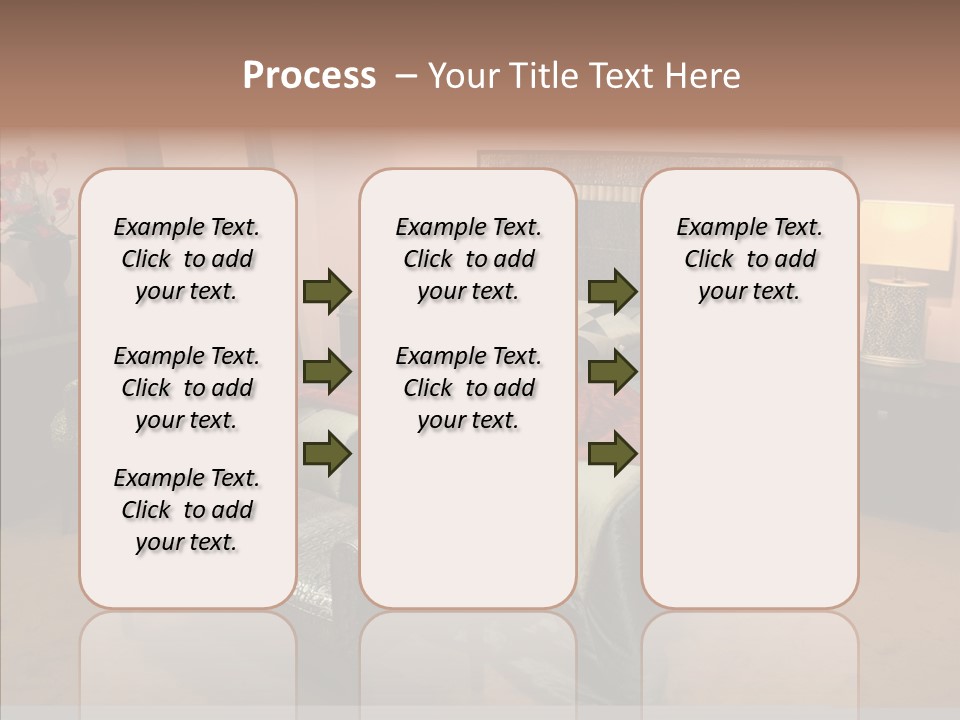 Process – Your Title Text Here

Example Text. Click to add your text.

Example Text. Click to add your text.

Example Text. Click to add your text.

Example Text. Click to add your text.

Example Text. Click to add your text.

Example Text. Click to add your text.